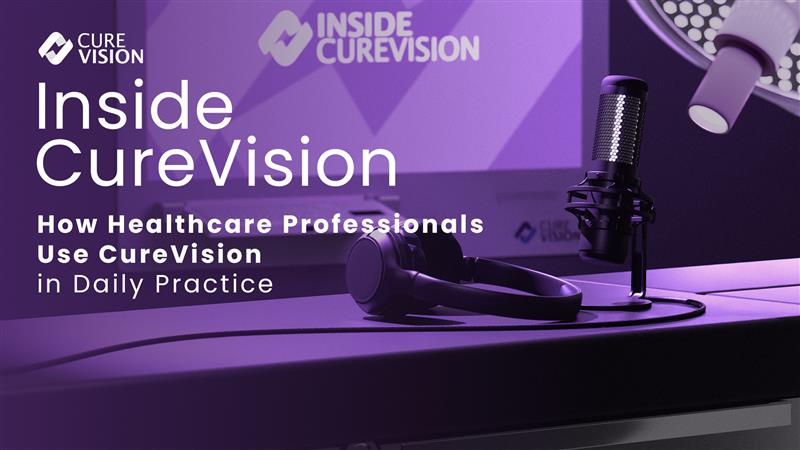 CURE VISION

INSIDE CUREVISION

Inside CureVision

How Healthcare Professionals Use CureVision in Daily Practice

CURE VISION